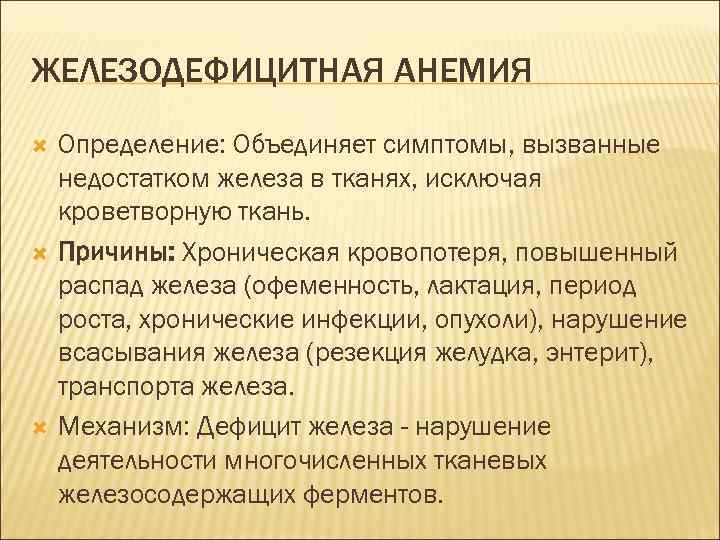 ЖЕЛЕЗОДЕФИЦИТНАЯ АНЕМИЯ

Определение: Объединяет симптомы, вызванные недостатком железа в тканях, исключая кроветворную ткань.

Причины: Хроническая кровопотеря, повышенный распад железа (офеменность, лактация, период роста, хронические инфекции, опухоли), нарушение всасывания железа (резекция желудка, энтерит), транспорта железа.

Механизм: Дефицит железа - нарушение деятельности многочисленных тканевых железосодержащих ферментов.